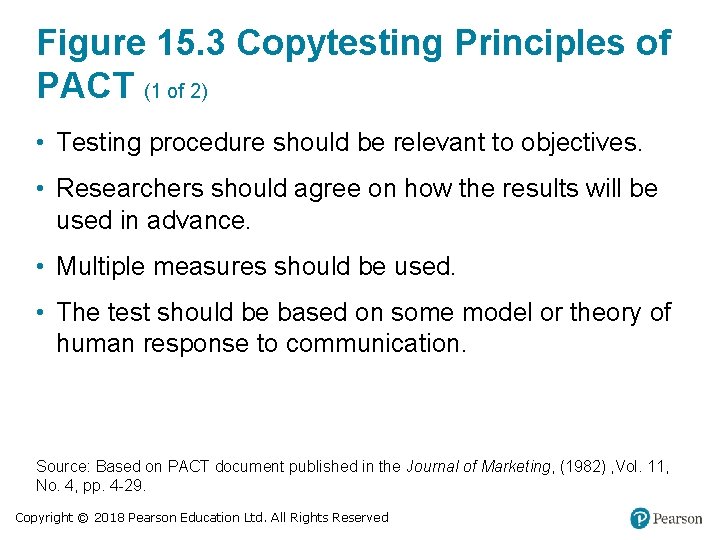 Figure 15.3 Copytesting Principles of PACT (1 of 2)

• Testing procedure should be relevant to objectives.

• Researchers should agree on how the results will be used in advance.

• Multiple measures should be used.

• The test should be based on some model or theory of human response to communication.

Source: Based on PACT document published in the Journal of Marketing, (1982) ,Vol. 11, No. 4, pp. 4-29.

Copyright © 2018 Pearson Education Ltd. All Rights Reserved

Pearson